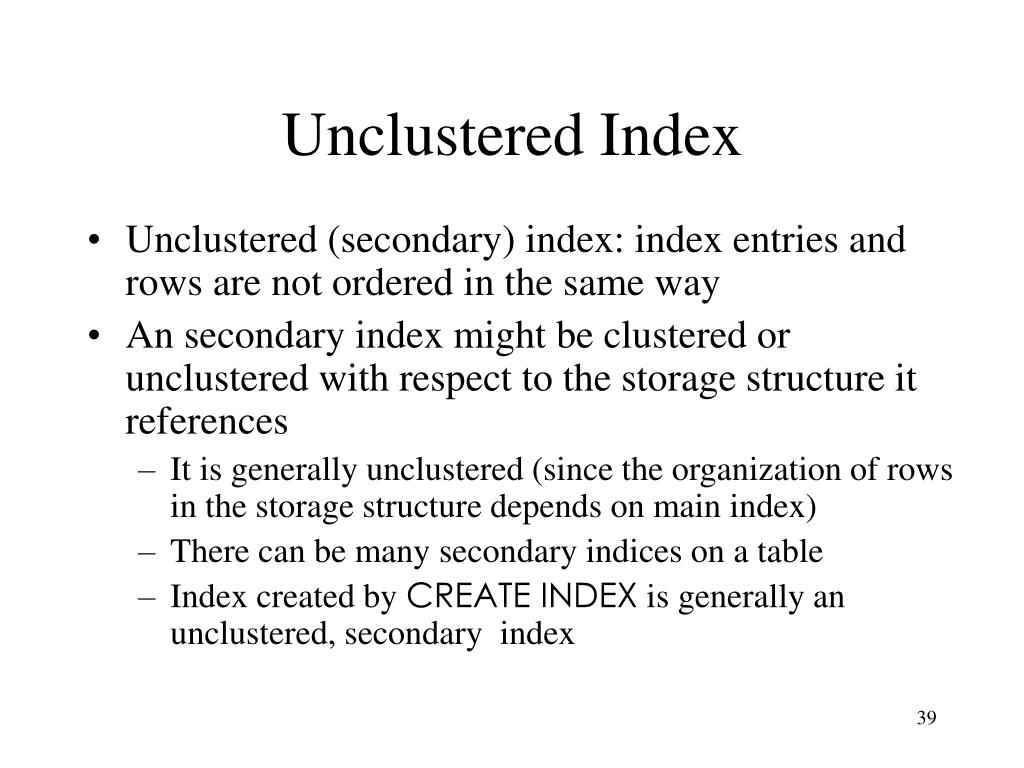 Unclustered Index

• Unclustered (secondary) index: index entries and rows are not ordered in the same way
• An secondary index might be clustered or unclustered with respect to the storage structure it references
– It is generally unclustered (since the organization of rows in the storage structure depends on main index)
– There can be many secondary indices on a table
– Index created by CREATE INDEX is generally an unclustered, secondary index

39